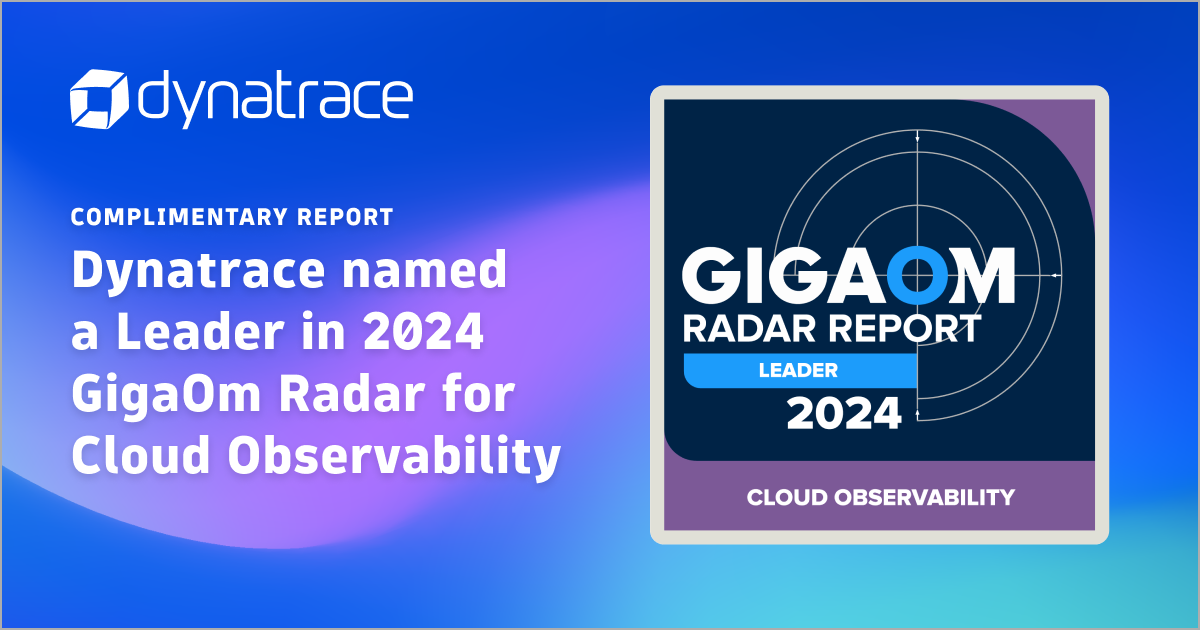 dynatrace

COMPLIMENTARY REPORT

Dynatrace named a Leader in 2024 GigaOm Radar for Cloud Observability

GIGAOM
RADAR REPORT
LEADER
2024
CLOUD OBSERVABILITY